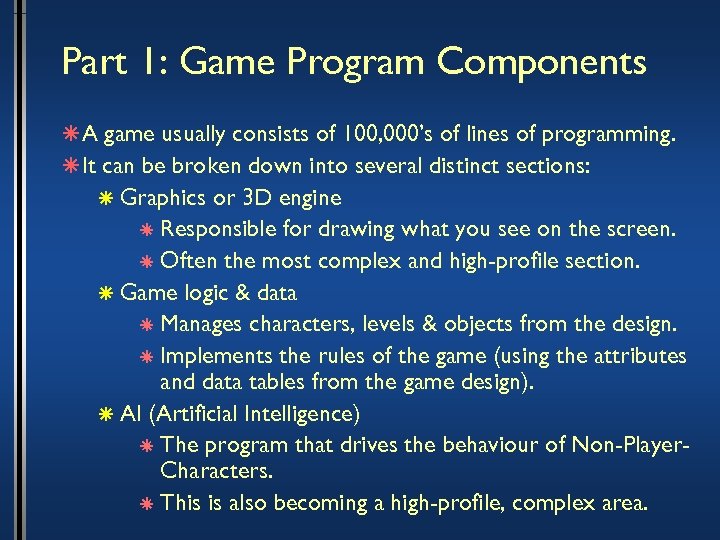 Part 1: Game Program Components

A game usually consists of 100,000's of lines of programming.

It can be broken down into several distinct sections:

Graphics or 3D engine

Responsible for drawing what you see on the screen.

Often the most complex and high-profile section.

Game logic & data

Manages characters, levels & objects from the design.

Implements the rules of the game (using the attributes and data tables from the game design).

AI (Artificial Intelligence)

The program that drives the behaviour of Non-Player-Characters.

This is also becoming a high-profile, complex area.